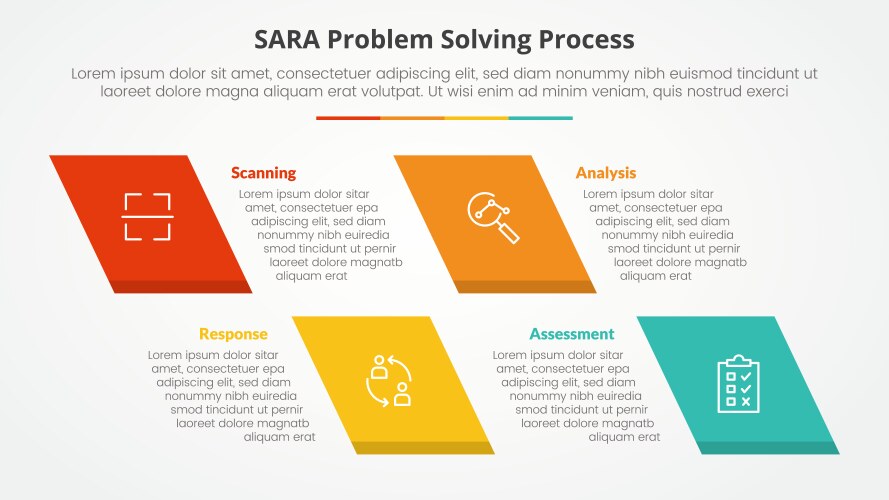 SARA Problem Solving Process

Lorem ipsum dolor sit amet, consectetuer adipiscing elit, sed diam nonummy nibh euismod tincidunt ut laoreet dolore magna aliquam erat volutpat. Ut wisi enim ad minim veniam, quis nostrud exerci

Scanning

Lorem ipsum dolor sitar amet, consectetuer epa adipiscing elit, sed diam nonummy nibh euiredia smod tincidunt ut pernir laoreet dolore magnatb aliquam erat

Analysis

Lorem ipsum dolor sitar amet, consectetuer epa adipiscing elit, sed diam nonummy nibh euiredia smod tincidunt ut pernir laoreet dolore magnatb aliquam erat

Response

Lorem ipsum dolor sitar amet, consectetuer epa adipiscing elit, sed diam nonummy nibh euiredia smod tincidunt ut pernir laoreet dolore magnatb aliquam erat

Assessment

Lorem ipsum dolor sitar amet, consectetuer epa adipiscing elit, sed diam nonummy nibh euiredia smod tincidunt ut pernir laoreet dolore magnatb aliquam erat